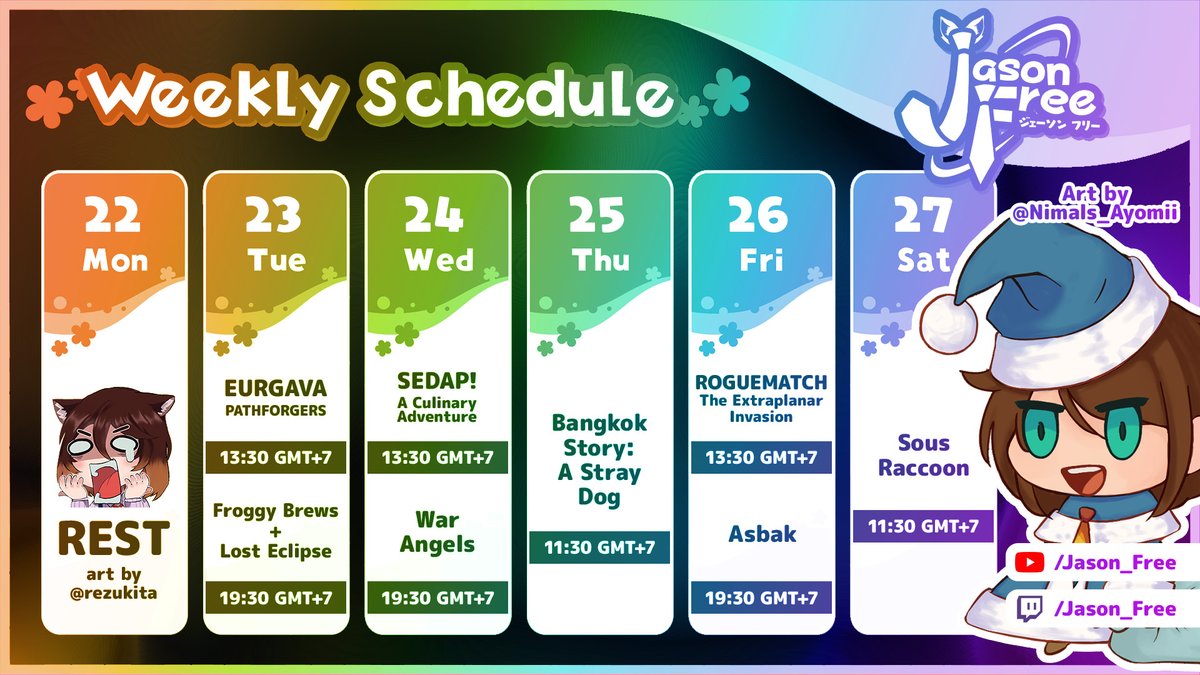 Weekly Schedule

Jason Free
ジェーソン フリー

Art by
@Nimals_Ayomii

22
Mon

REST
art by
@rezukita

23
Tue

EURGAVA
PATHFORGERS

13:30 GMT+7

Froggy Brews
+
Lost Eclipse

19:30 GMT+7

24
Wed

SEDAP!
A Culinary Adventure

13:30 GMT+7

War Angels

19:30 GMT+7

25
Thu

Bangkok Story: A Stray Dog

11:30 GMT+7

26
Fri

ROGUEMATCH
The Extraplanar Invasion

13:30 GMT+7

Asbak

19:30 GMT+7

27
Sat

Sous Raccoon

11:30 GMT+7

/Jason_Free

/Jason_Free